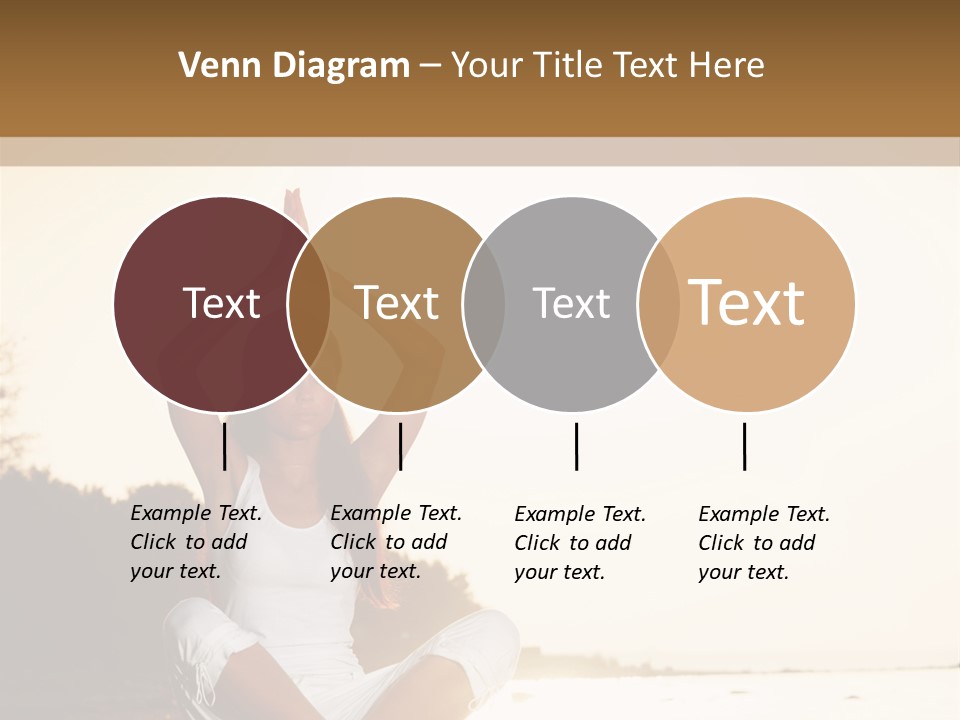 Venn Diagram – Your Title Text Here

Text

Text

Text

Text

Example Text. Click to add your text.

Example Text. Click to add your text.

Example Text. Click to add your text.

Example Text. Click to add your text.